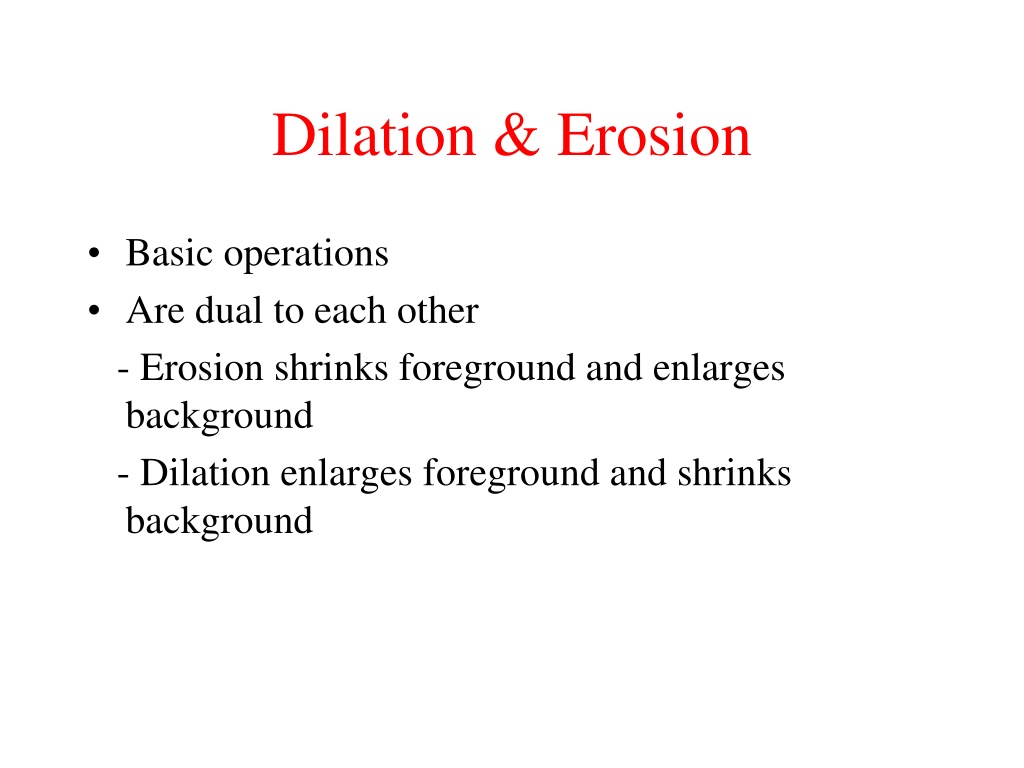 Dilation & Erosion

• Basic operations
• Are dual to each other
- Erosion shrinks foreground and enlarges background
- Dilation enlarges foreground and shrinks background